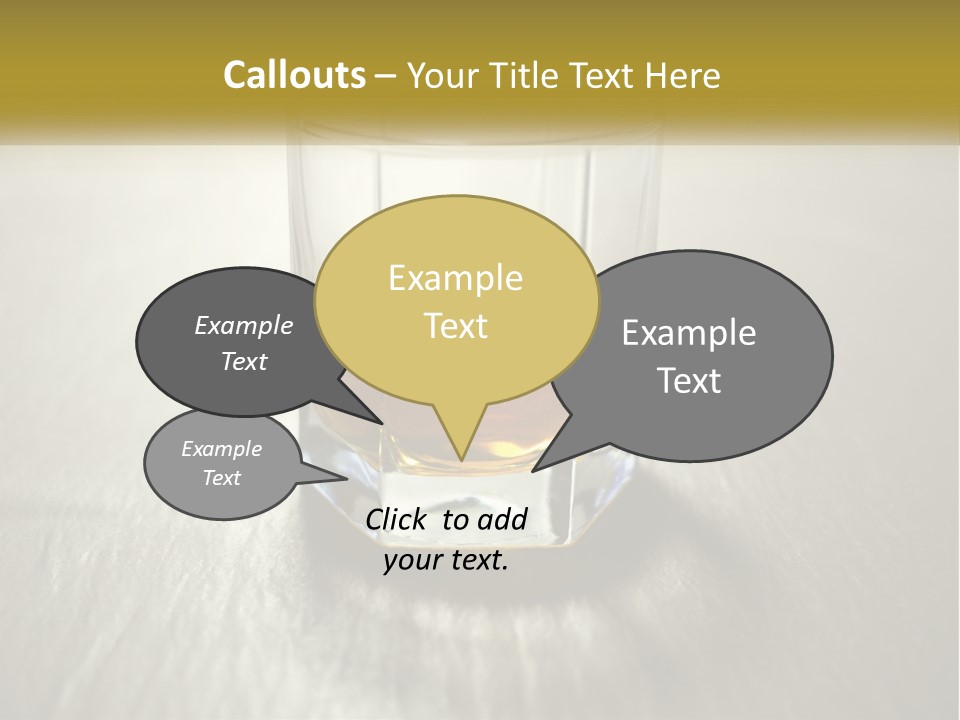 Callouts – Your Title Text Here

Example Text

Example Text

Example Text

Example Text

Click to add your text.